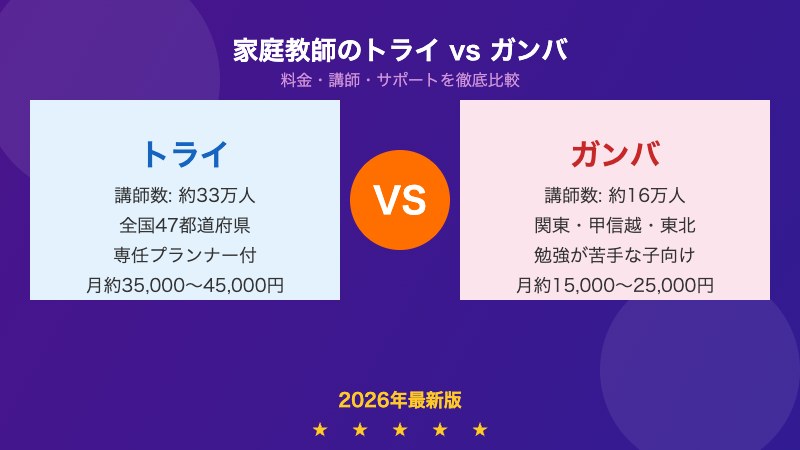 家庭教師のトライ vs ガンバ

料金・講師・サポートを徹底比較

トライ

講師数: 約33万人
全国47都道府県
専任プランナー付
月約35,000〜45,000円

VS

ガンバ

講師数: 約16万人
関東・甲信越・東北
勉強が苦手な子向け
月約15,000〜25,000円

2026年最新版

★ ★ ★ ★ ★